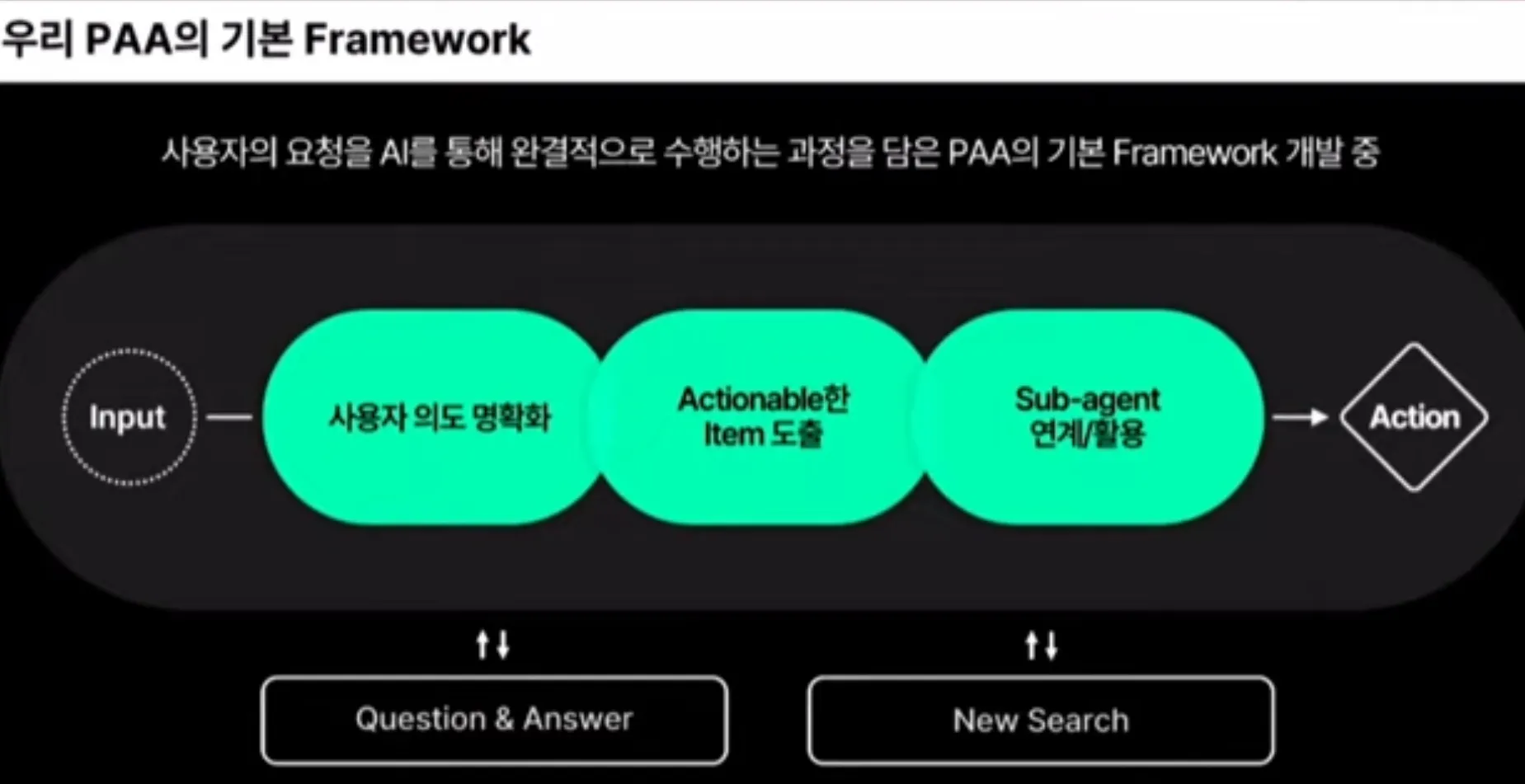 우리 PAA의 기본 Framework

사용자의 요청을 AI를 통해 완결적으로 수행하는 과정을 담은 PAA의 기본 Framework 개발 중

Input

사용자 의도 명확화

Actionable한 Item 도출

Sub-agent 연계/활용

Action

Question & Answer

New Search